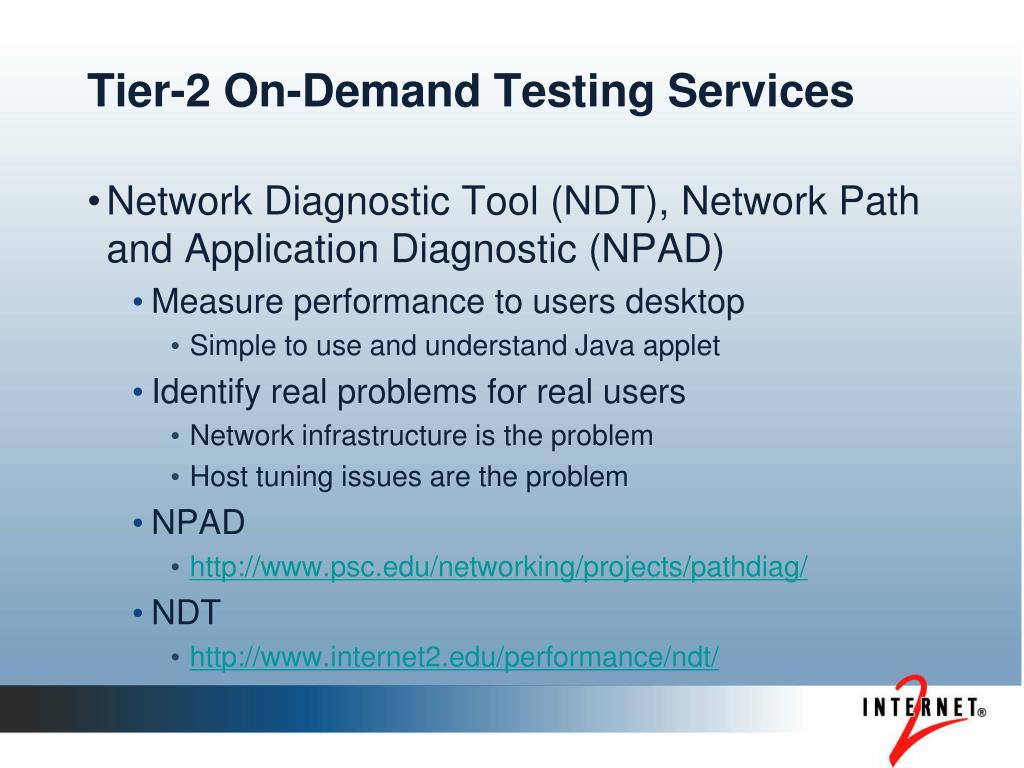 Tier-2 On-Demand Testing Services

• Network Diagnostic Tool (NDT), Network Path and Application Diagnostic (NPAD)
  • Measure performance to users desktop
    • Simple to use and understand Java applet
  • Identify real problems for real users
    • Network infrastructure is the problem
    • Host tuning issues are the problem
  • NPAD
    • http://www.psc.edu/networking/projects/pathdiag/
  • NDT
    • http://www.internet2.edu/performance/ndt/

INTERNET 2®